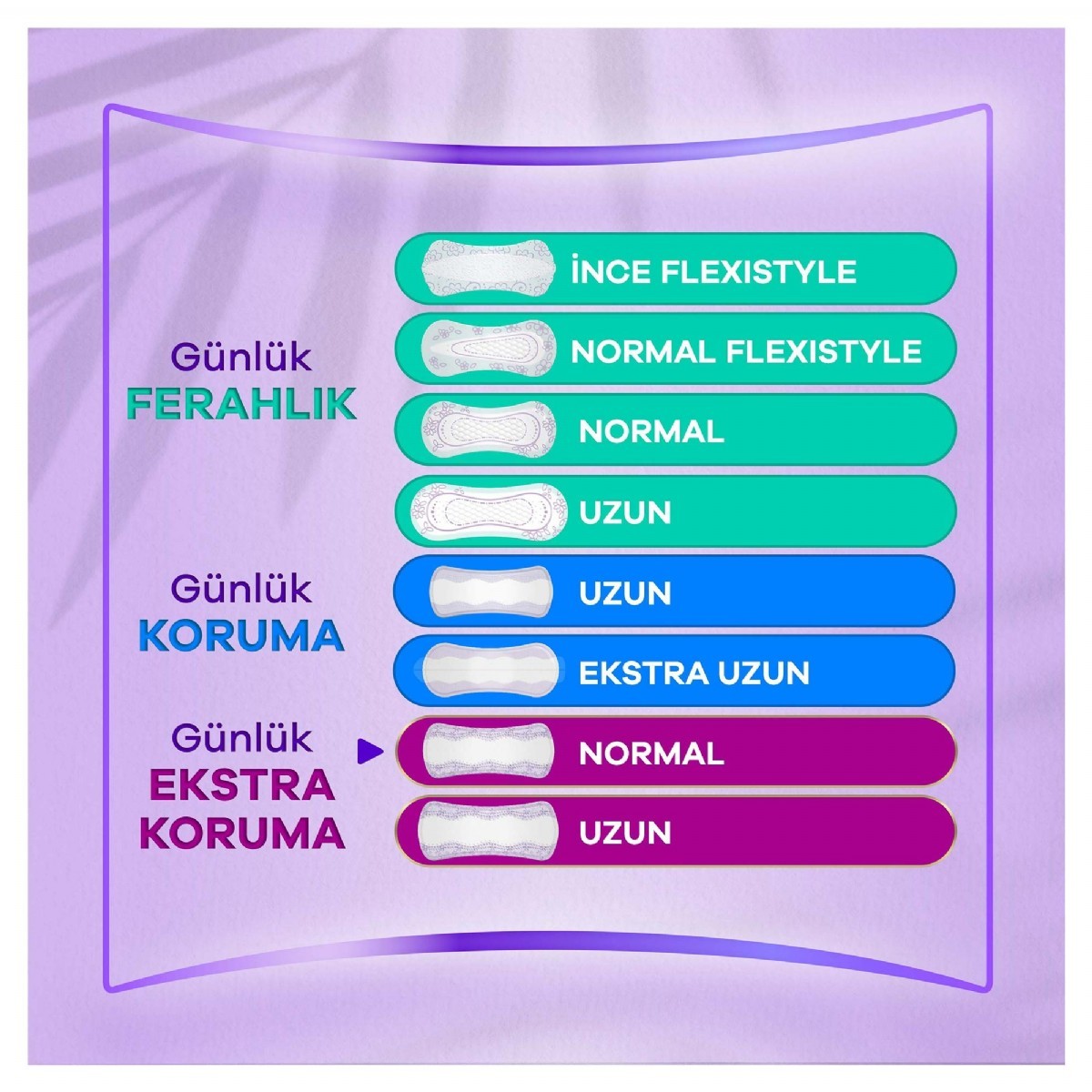 Günlük
FERAHLIK

İNCE FLEXISTYLE
NORMAL FLEXISTYLE
NORMAL
UZUN

Günlük
KORUMA

UZUN
EKSTRA UZUN

Günlük
EKSTRA
KORUMA

NORMAL
UZUN